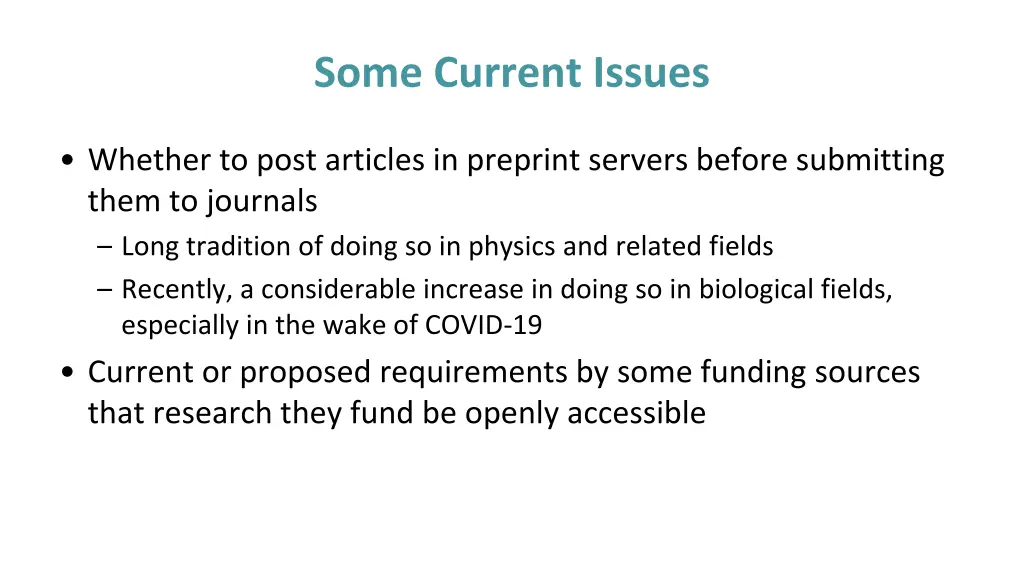 Some Current Issues

• Whether to post articles in preprint servers before submitting them to journals
– Long tradition of doing so in physics and related fields
– Recently, a considerable increase in doing so in biological fields, especially in the wake of COVID-19
• Current or proposed requirements by some funding sources that research they fund be openly accessible